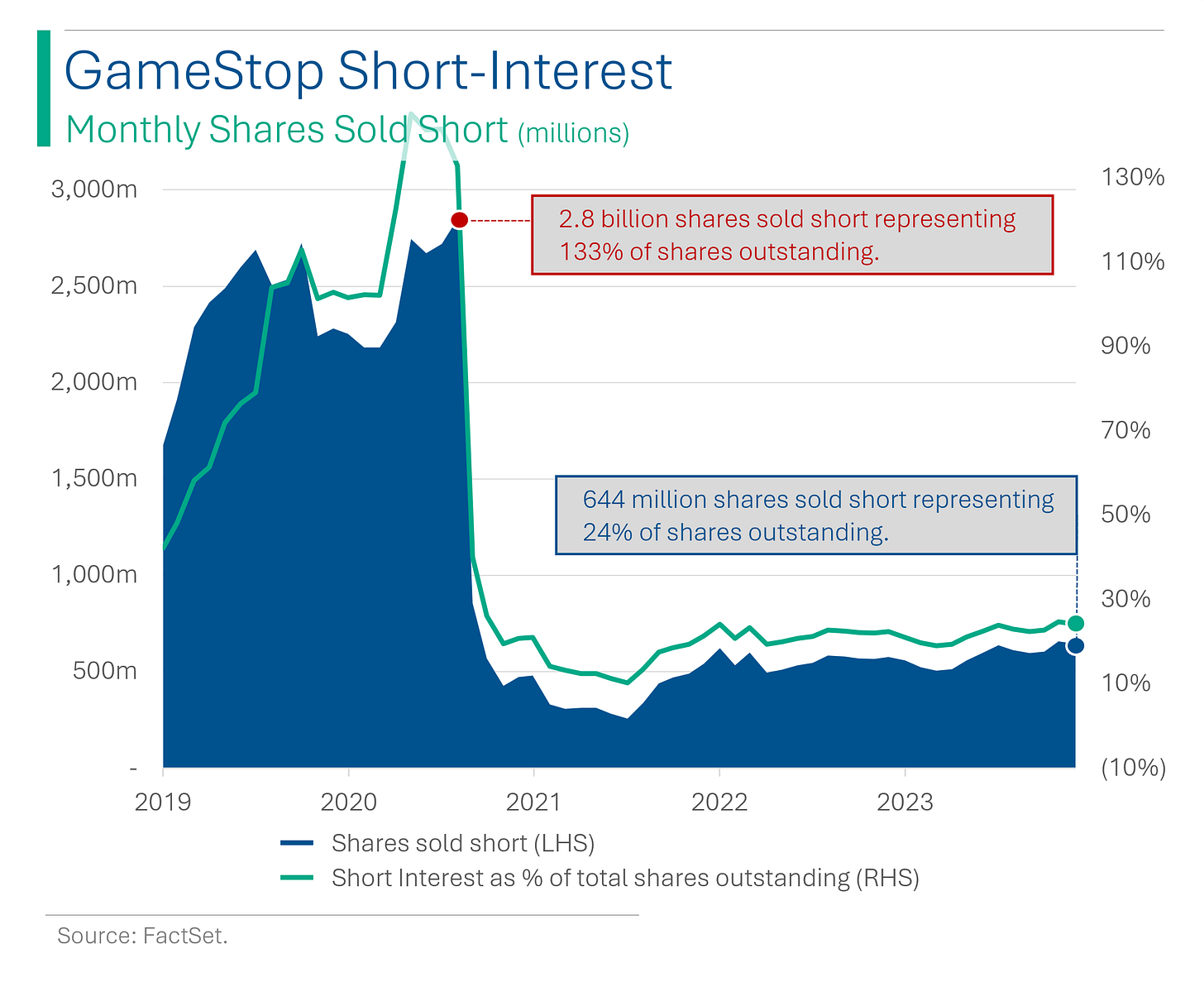 GameStop Short-Interest
Monthly Shares Sold Short (millions)

3,000m
2,500m
2,000m
1,500m
1,000m
500m
-

130%
110%
90%
70%
50%
30%
10%
(10%)

2.8 billion shares sold short representing 133% of shares outstanding.

644 million shares sold short representing 24% of shares outstanding.

2019
2020
2021
2022
2023

Shares sold short (LHS)
Short Interest as % of total shares outstanding (RHS)

Source: FactSet.